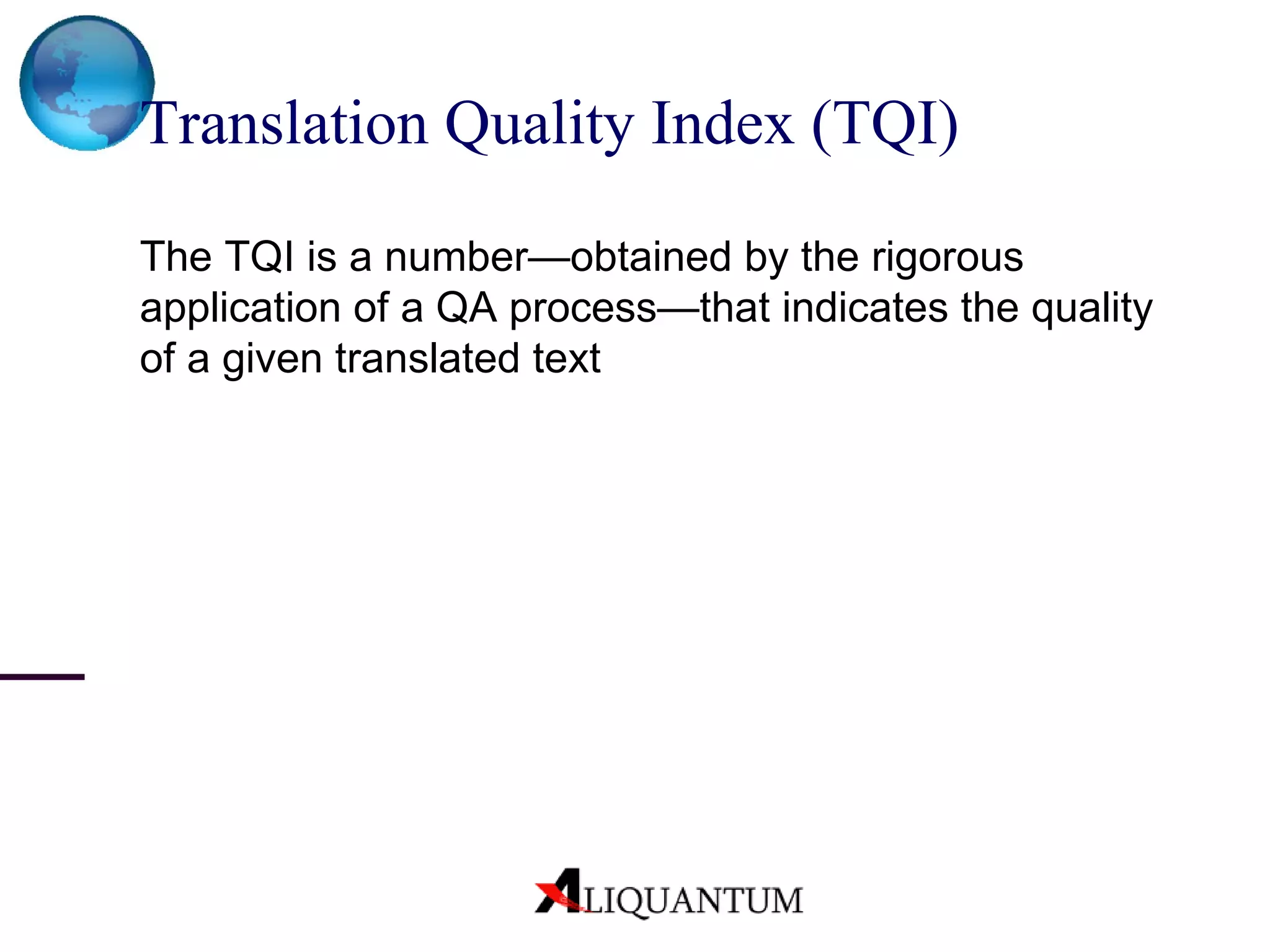 Translation Quality Index (TQI)

The TQI is a number—obtained by the rigorous application of a QA process—that indicates the quality of a given translated text

ALIQUANTUM